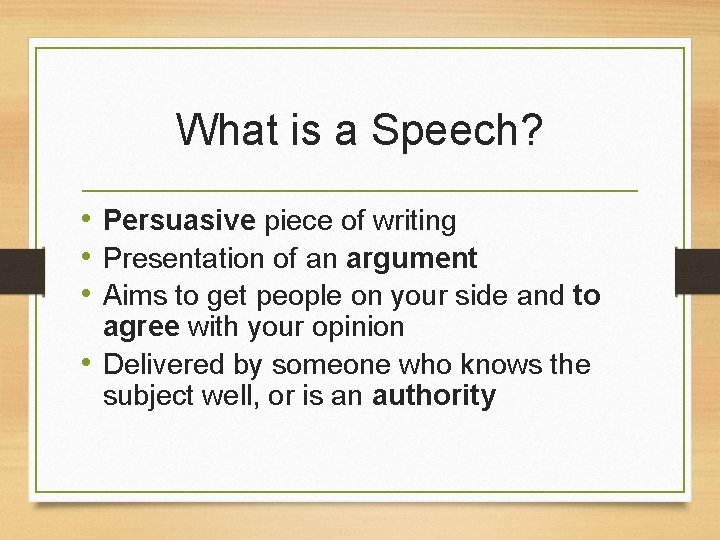 What is a Speech?

• Persuasive piece of writing
• Presentation of an argument
• Aims to get people on your side and to agree with your opinion
• Delivered by someone who knows the subject well, or is an authority